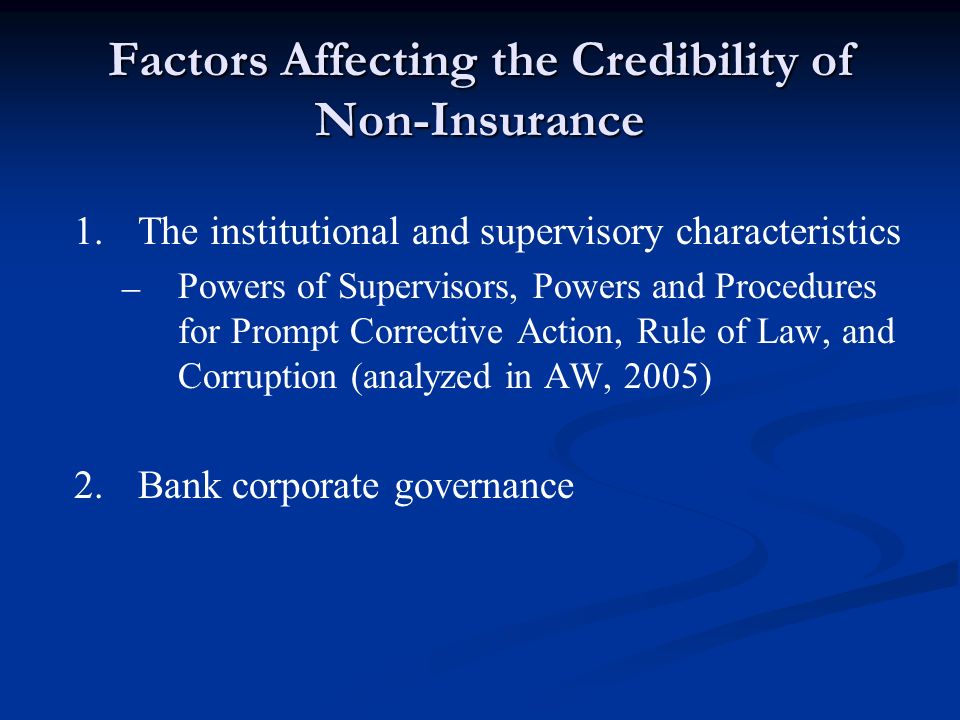 Factors Affecting the Credibility of Non-Insurance

1. The institutional and supervisory characteristics
– Powers of Supervisors, Powers and Procedures for Prompt Corrective Action, Rule of Law, and Corruption (analyzed in AW, 2005)

2. Bank corporate governance